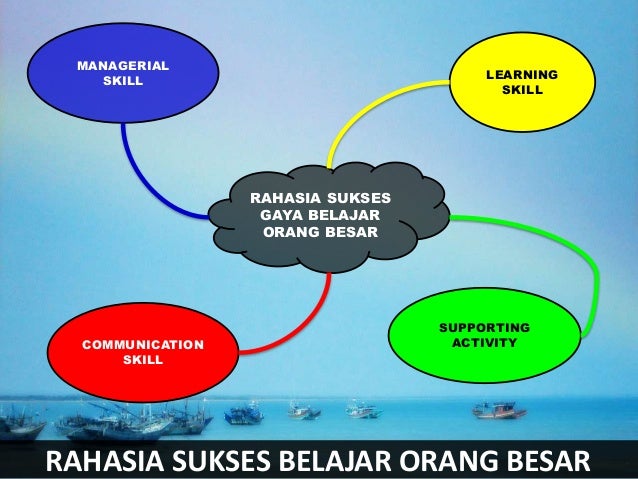 MANAGERIAL SKILL

LEARNING SKILL

RAHASIA SUKSES GAYA BELAJAR ORANG BESAR

COMMUNICATION SKILL

SUPPORTING ACTIVITY

RAHASIA SUKSES BELAJAR ORANG BESAR